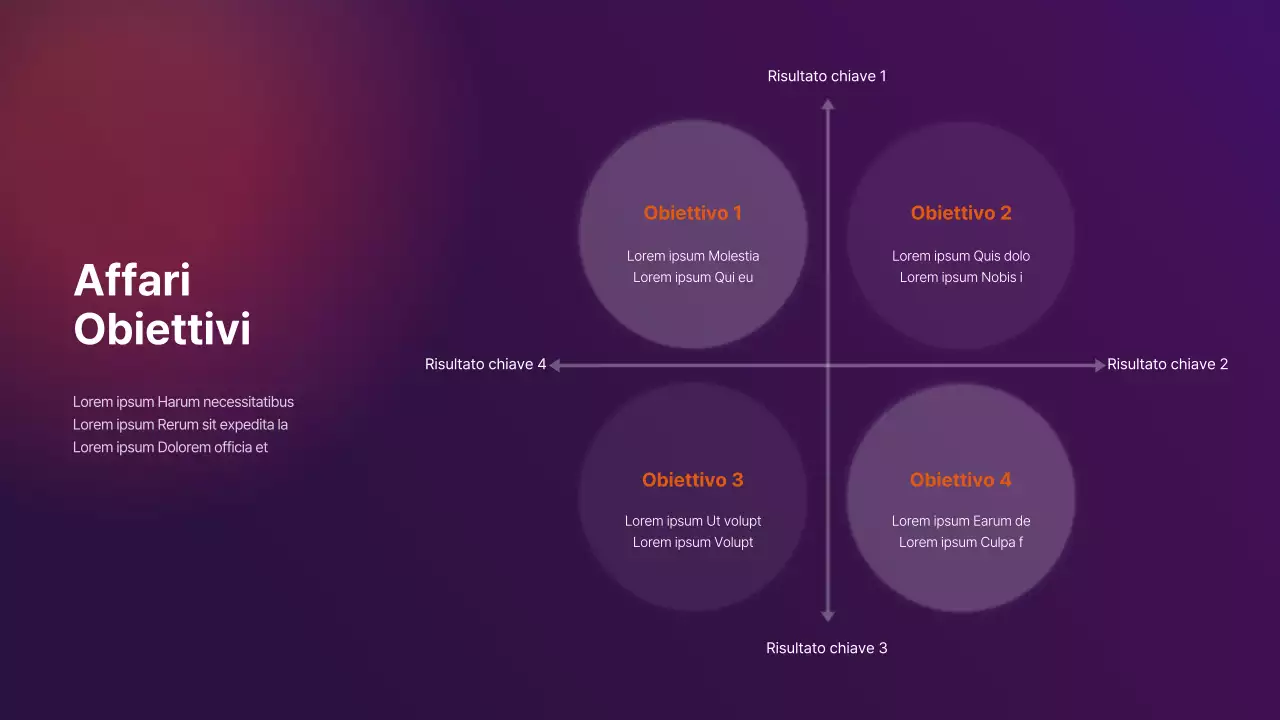 Affari
Obiettivi

Lorem ipsum Harum necessitatibus
Lorem ipsum Rerum sit expedita la
Lorem ipsum Dolorem officia et

Risultato chiave 1

Obiettivo 1

Lorem ipsum Molestia
Lorem ipsum Qui eu

Obiettivo 2

Lorem ipsum Quis dolo
Lorem ipsum Nobis i

Risultato chiave 4

Risultato chiave 2

Obiettivo 3

Lorem ipsum Ut volupt
Lorem ipsum Volupt

Obiettivo 4

Lorem ipsum Earum de
Lorem ipsum Culpa f

Risultato chiave 3